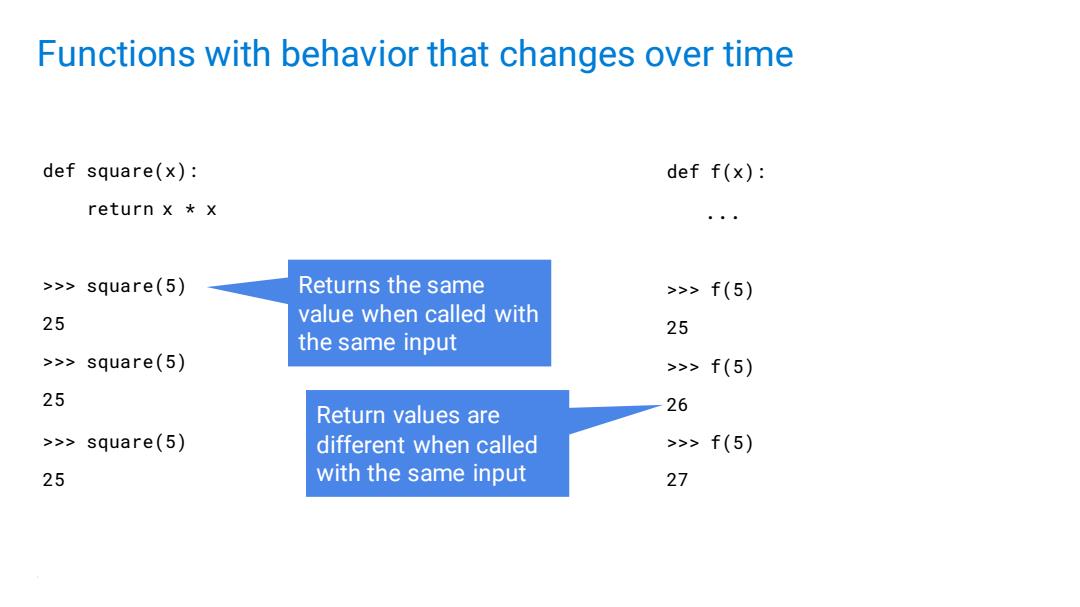 Functions with behavior that changes over time

def square(x):
    return x * x

>>> square(5)
25
>>> square(5)
25
>>> square(5)
25

Returns the same value when called with the same input

Return values are different when called with the same input

def f(x):
    ...

>>> f(5)
25
>>> f(5)
26
>>> f(5)
27